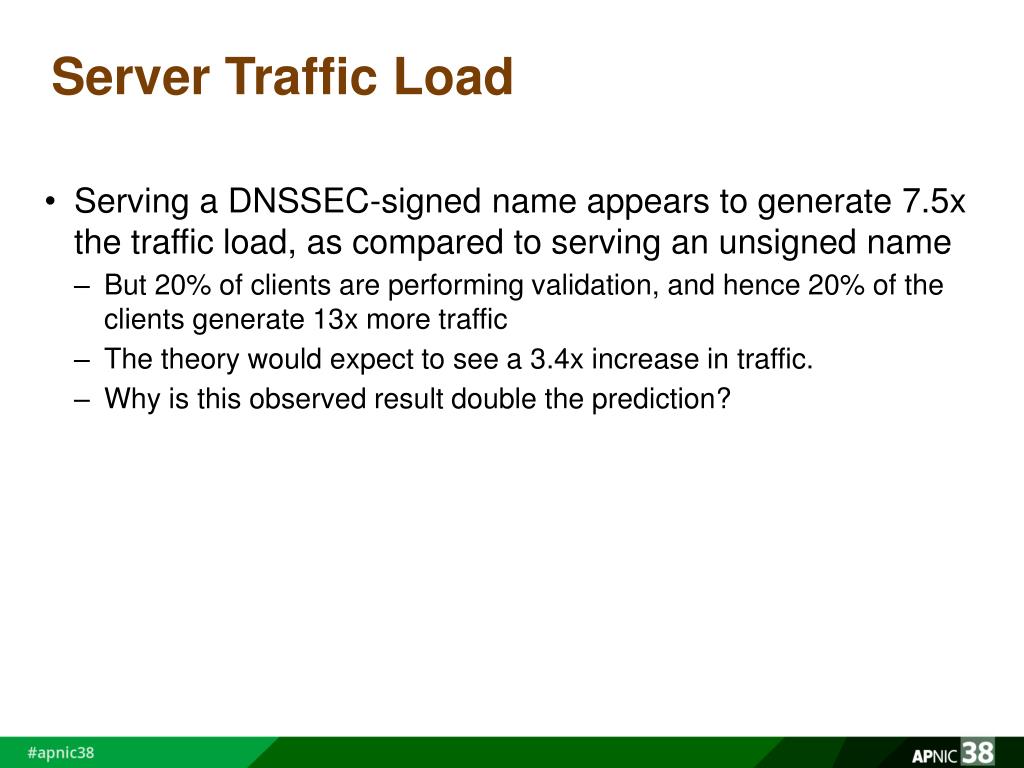 Server Traffic Load

• Serving a DNSSEC-signed name appears to generate 7.5x the traffic load, as compared to serving an unsigned name

– But 20% of clients are performing validation, and hence 20% of the clients generate 13x more traffic

– The theory would expect to see a 3.4x increase in traffic.

– Why is this observed result double the prediction?

#apnic38

APNIC 38